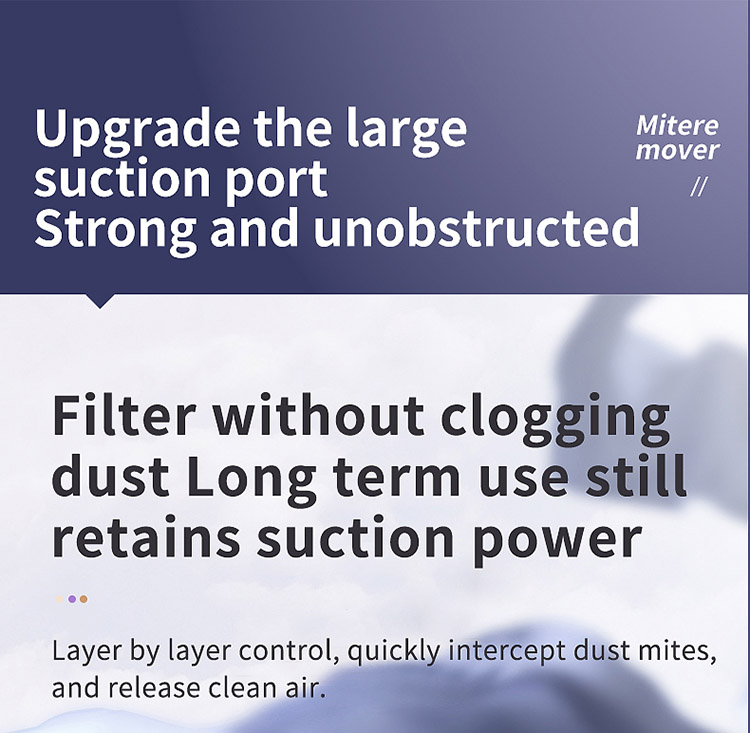 Upgrade the large suction port
Strong and unobstructed

Mitere mover
//

Filter without clogging dust Long term use still retains suction power

Layer by layer control, quickly intercept dust mites, and release clean air.